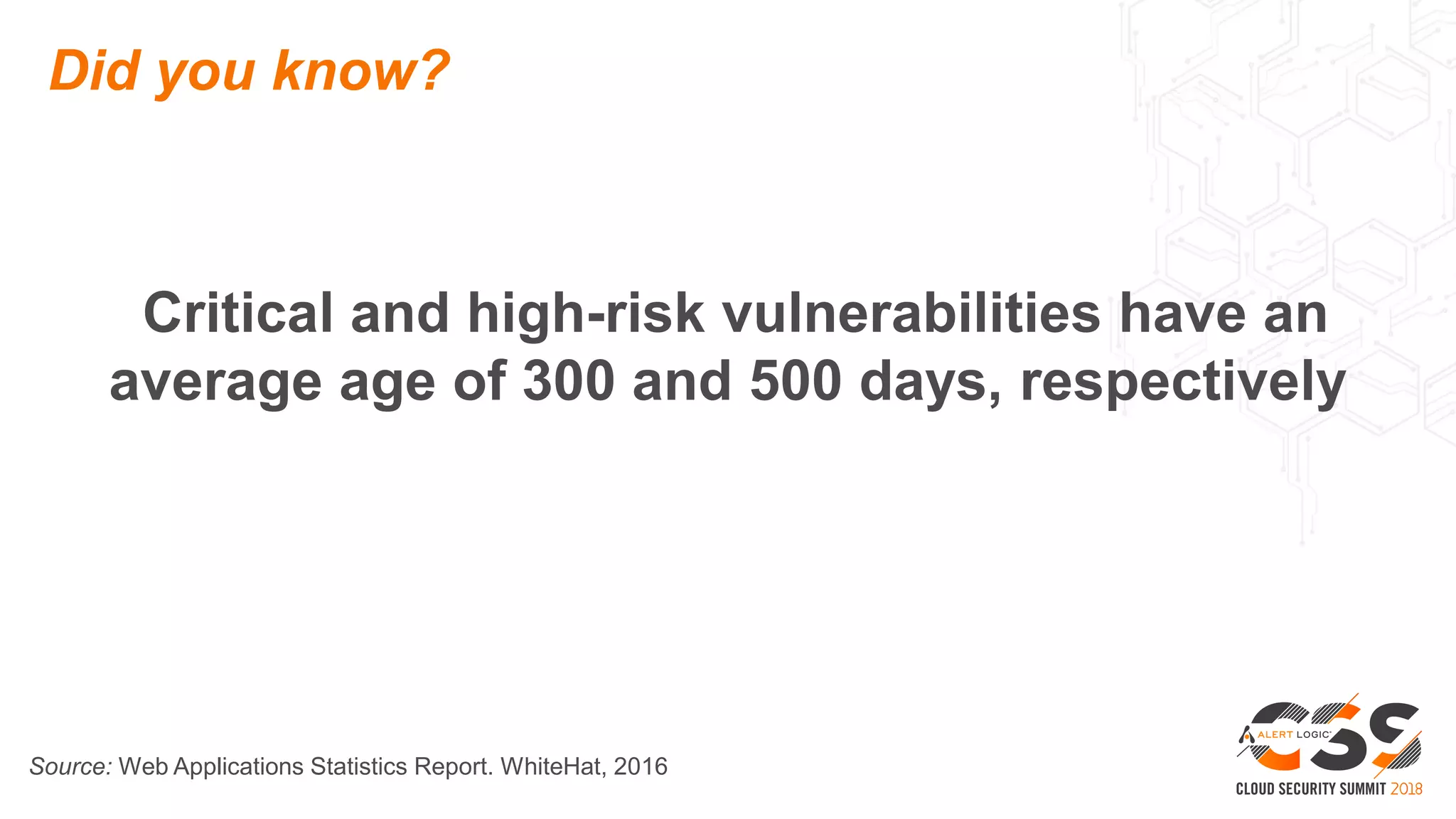 Did you know?

Critical and high-risk vulnerabilities have an average age of 300 and 500 days, respectively

Source: Web Applications Statistics Report. WhiteHat, 2016

ALERT LOGIC

CSS

CLOUD SECURITY SUMMIT 2018